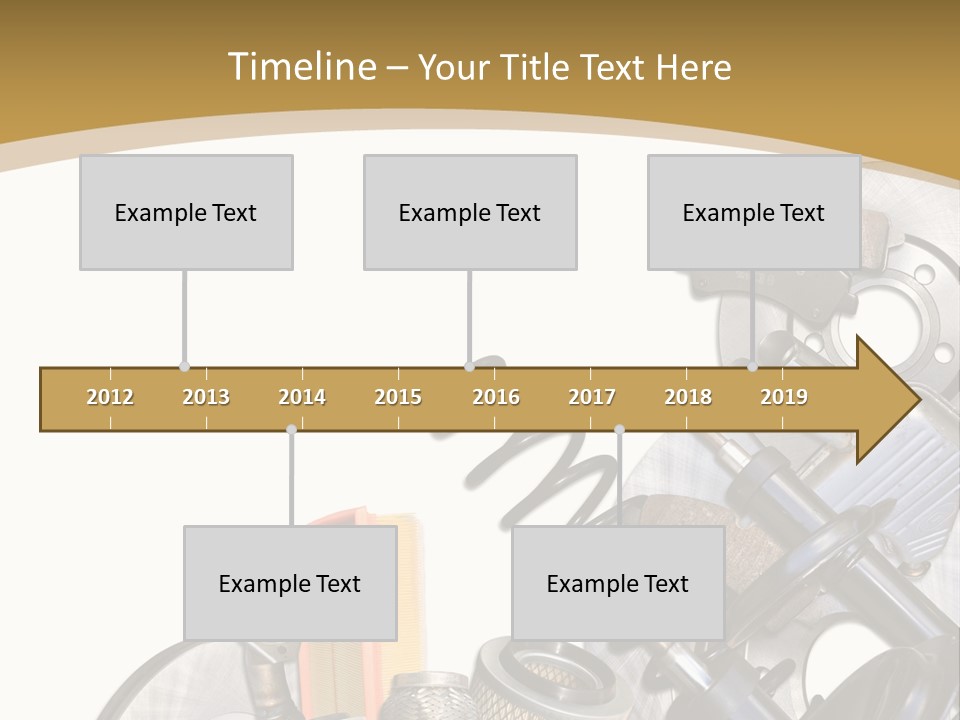 Timeline – Your Title Text Here

Example Text

Example Text

Example Text

2012 2013 2014 2015 2016 2017 2018 2019

Example Text

Example Text